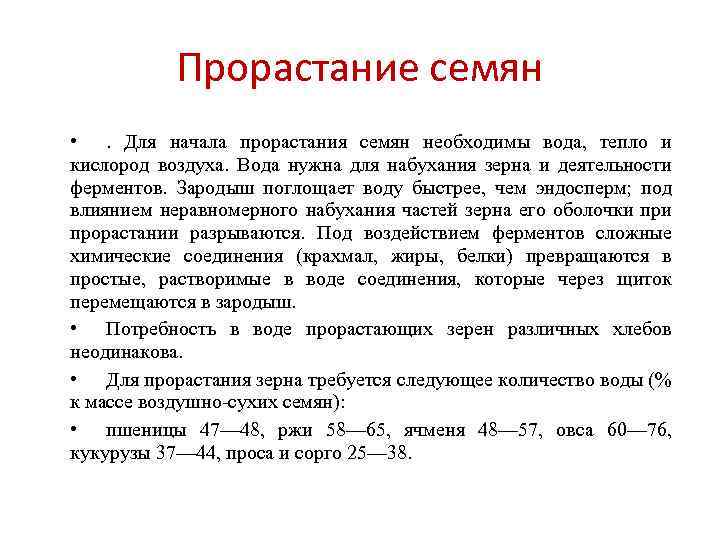 Прорастание семян

• . Для начала прорастания семян необходимы вода, тепло и кислород воздуха. Вода нужна для набухания зерна и деятельности ферментов. Зародыш поглощает воду быстрее, чем эндосперм; под влиянием неравномерного набухания частей зерна его оболочки при прорастании разрываются. Под воздействием ферментов сложные химические соединения (крахмал, жиры, белки) превращаются в простые, растворимые в воде соединения, которые через щиток перемещаются в зародыш.

• Потребность в воде прорастающих зерен различных хлебов неодинакова.

• Для прорастания зерна требуется следующее количество воды (% к массе воздушно-сухих семян):

• пшеницы 47—48, ржи 58—65, ячменя 48—57, овса 60—76, кукурузы 37—44, проса и сорго 25—38.